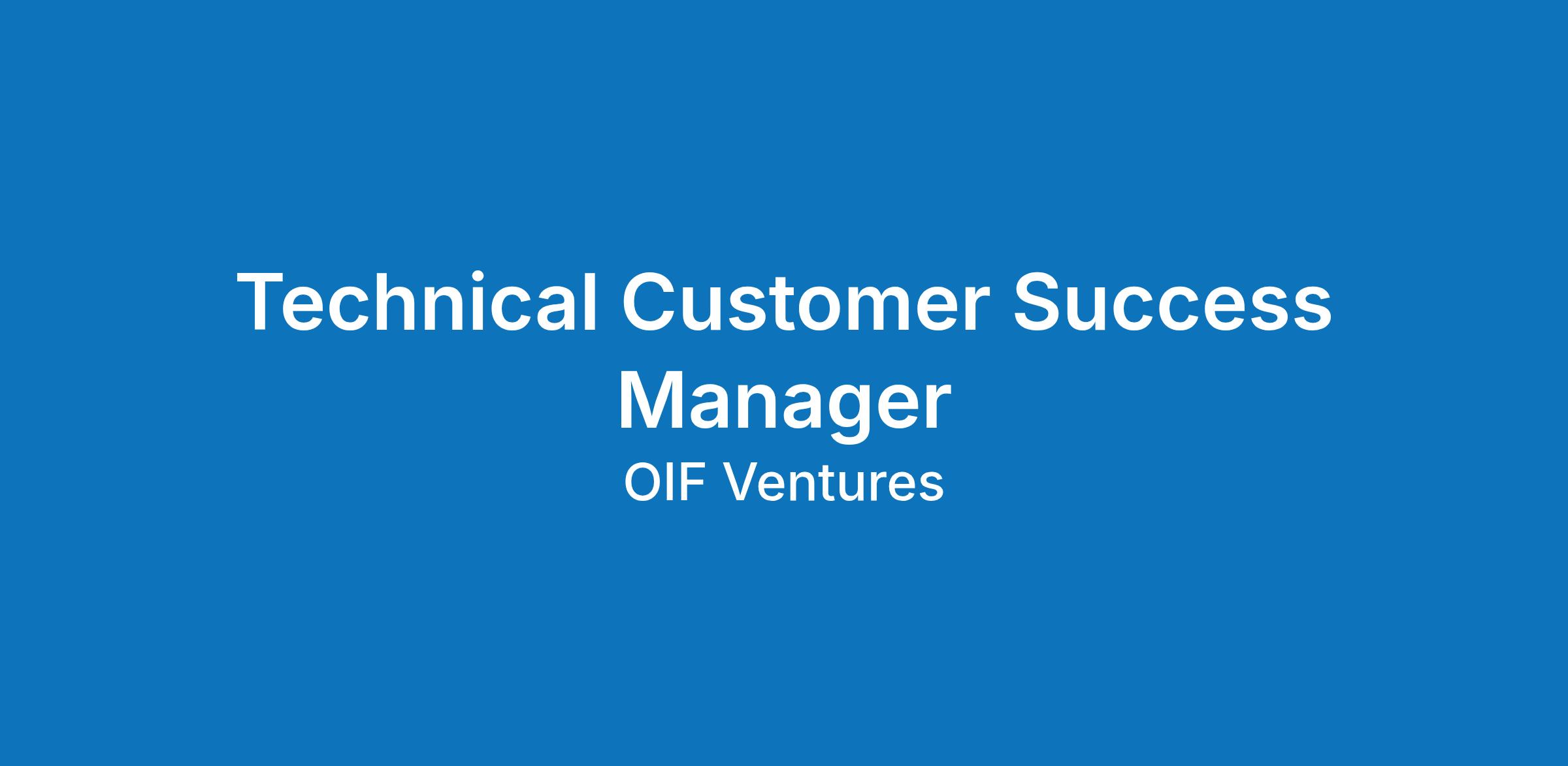 Technical Customer Success Manager

OIF Ventures